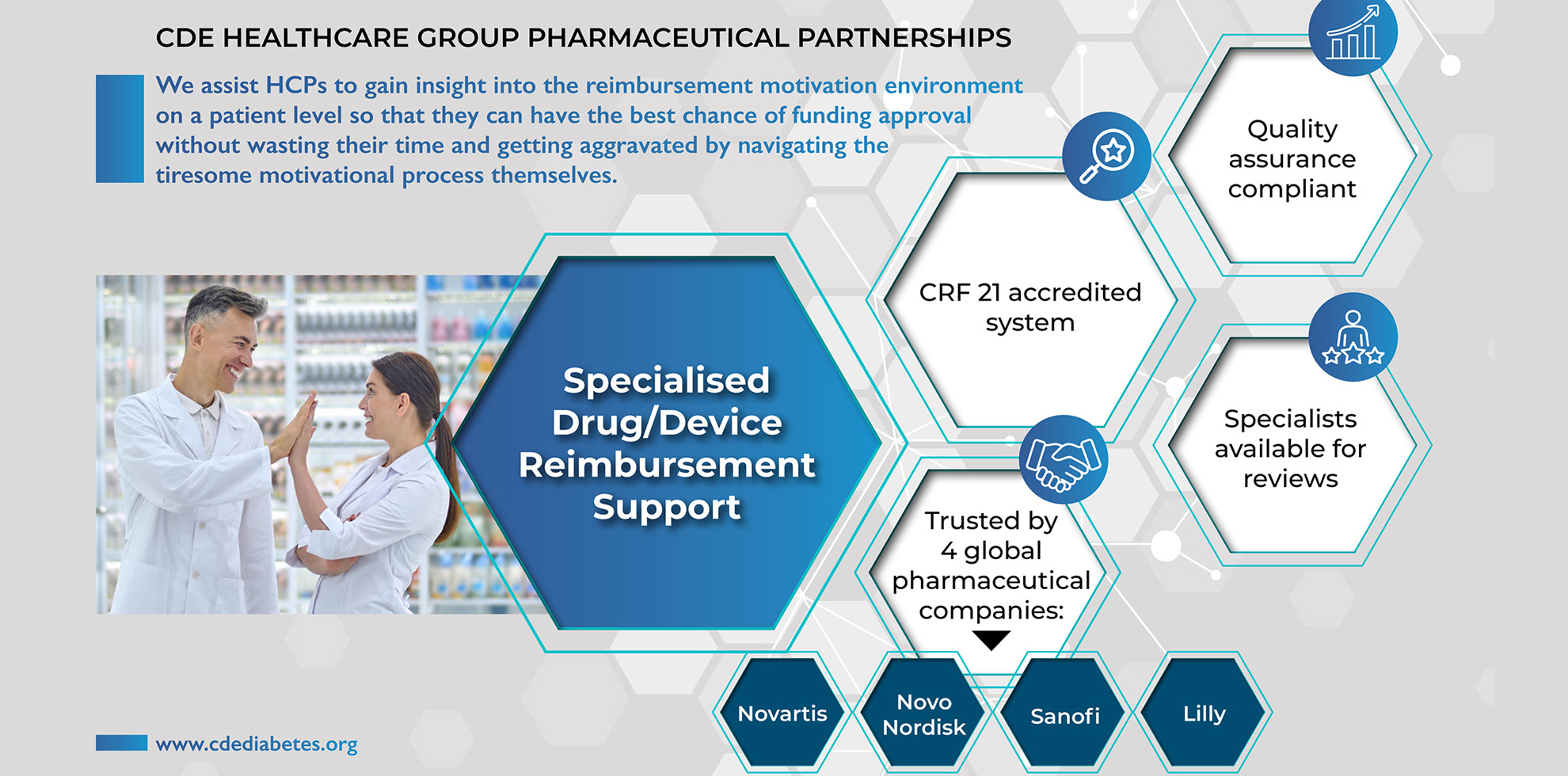 CDE HEALTHCARE GROUP PHARMACEUTICAL PARTNERSHIPS

We assist HCPs to gain insight into the reimbursement motivation environment on a patient level so that they can have the best chance of funding approval without wasting their time and getting aggravated by navigating the tiresome motivational process themselves.

Specialised Drug/Device Reimbursement Support

CRF 21 accredited system

Quality assurance compliant

Specialists available for reviews

Trusted by 4 global pharmaceutical companies:

Novartis

Novo Nordisk

Sanofi

Lilly

www.cdediabetes.org